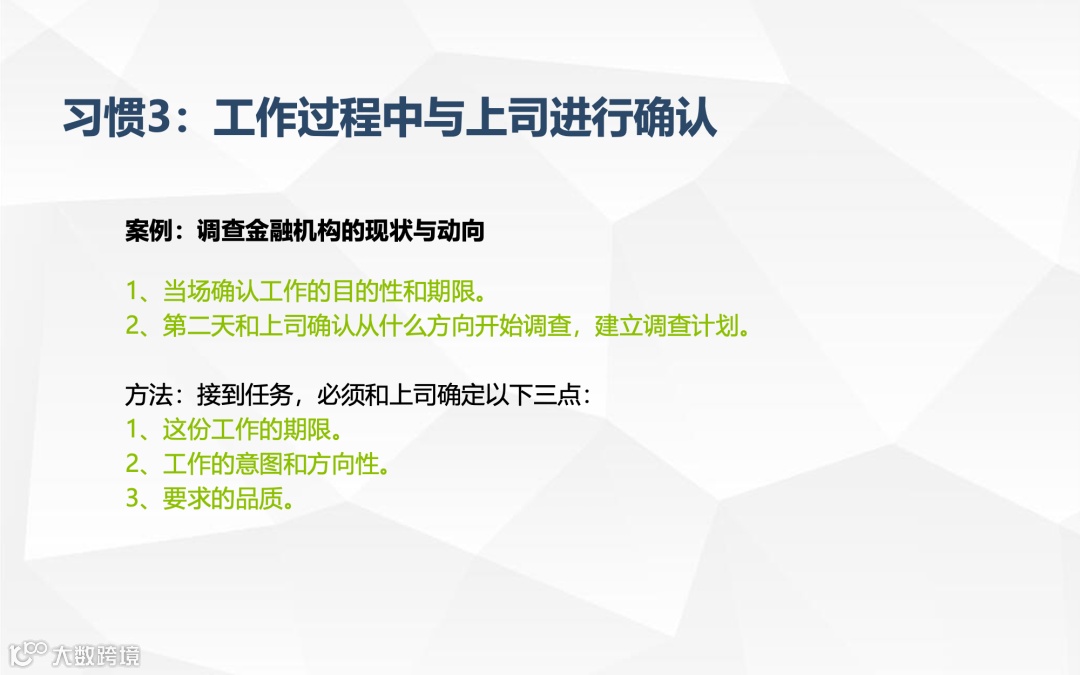 习惯3：工作过程中与上司进行确认

案例：调查金融机构的现状与动向

1、当场确认工作的目的性和期限。
2、第二天和上司确认从什么方向开始调查，建立调查计划。

方法：接到任务，必须和上司确定以下三点：
1、这份工作的期限。
2、工作的意图和方向性。
3、要求的品质。

大数跨境